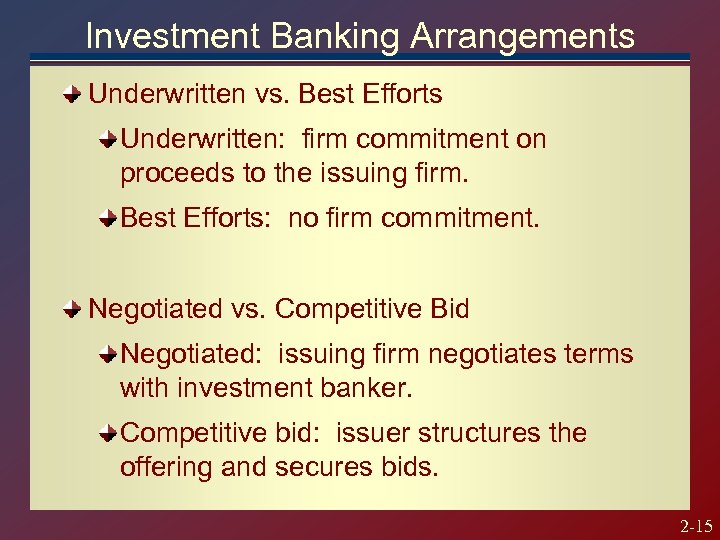 Investment Banking Arrangements

Underwritten vs. Best Efforts

Underwritten: firm commitment on proceeds to the issuing firm.

Best Efforts: no firm commitment.

Negotiated vs. Competitive Bid

Negotiated: issuing firm negotiates terms with investment banker.

Competitive bid: issuer structures the offering and secures bids.

2-15